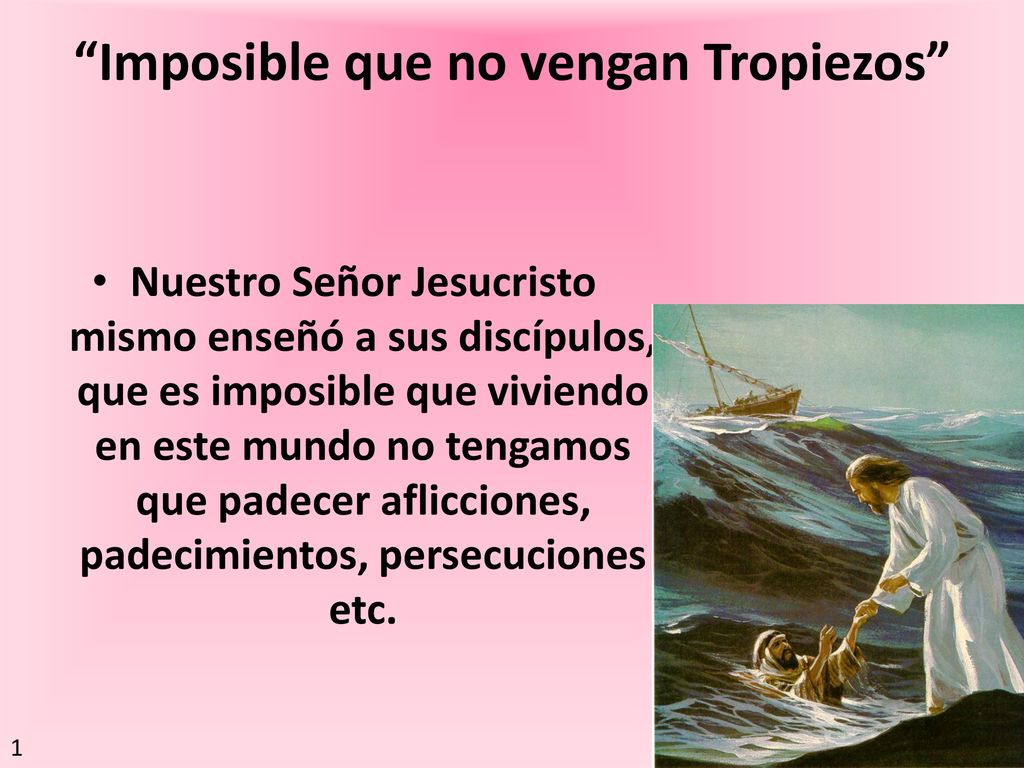 “Imposible que no vengan Tropiezos”

• Nuestro Señor Jesucristo mismo enseñó a sus discípulos, que es imposible que viviendo en este mundo no tengamos que padecer aflicciones, padecimientos, persecuciones etc.

1